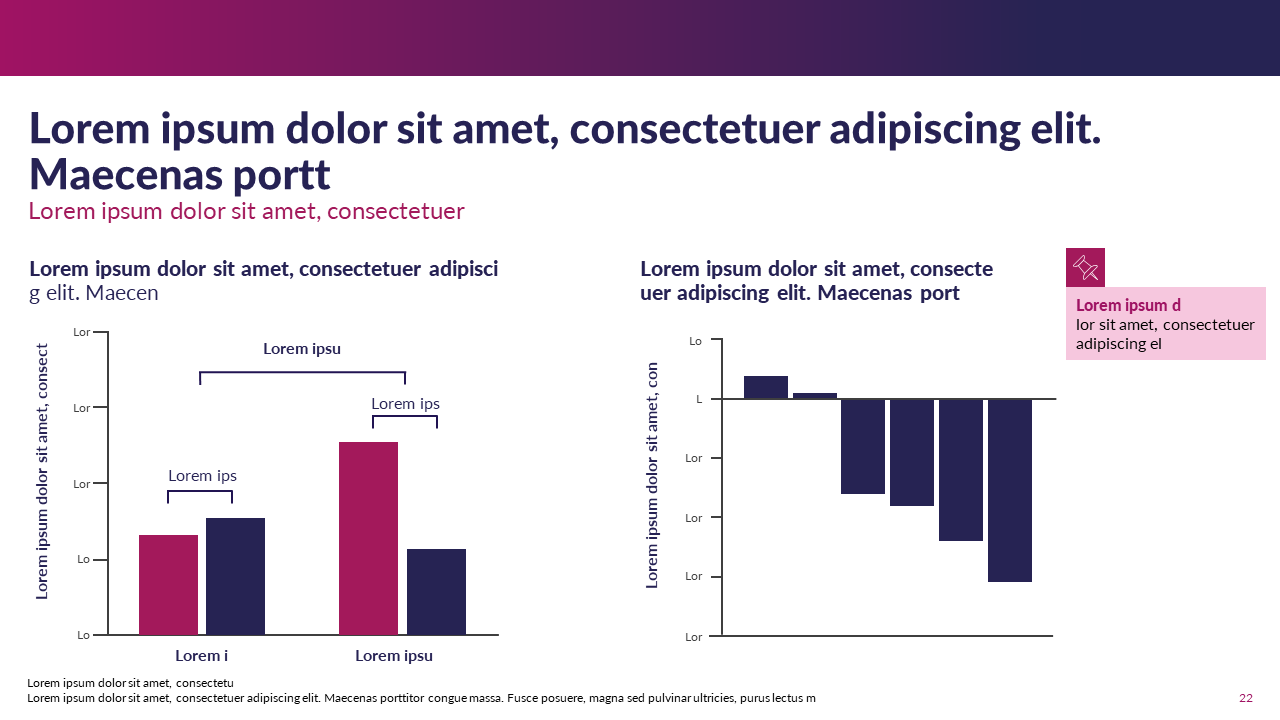 Lorem ipsum dolor sit amet, consectetuer adipiscing elit. Maecenas portt
Lorem ipsum dolor sit amet, consectetuer

Lorem ipsum dolor sit amet, consectetuer adipisci g elit. Maecen

Lorem ipsum dolor sit amet, consect

Lor
Lor
Lor
Lo
Lo

Lorem ipsu
Lorem ips
Lorem ips

Lorem i
Lorem ipsu

Lorem ipsum dolor sit amet, consecte uer adipiscing elit. Maecenas port

Lorem ipsum dolor sit amet, con

Lo
L
Lor
Lor
Lor
Lor

Lorem ipsum d
lor sit amet, consectetuer adipiscing el

Lorem ipsum dolor sit amet, consectetu
Lorem ipsum dolor sit amet, consectetuer adipiscing elit. Maecenas porttitor congue massa. Fusce posuere, magna sed pulvinar ultricies, purus lectus m

22